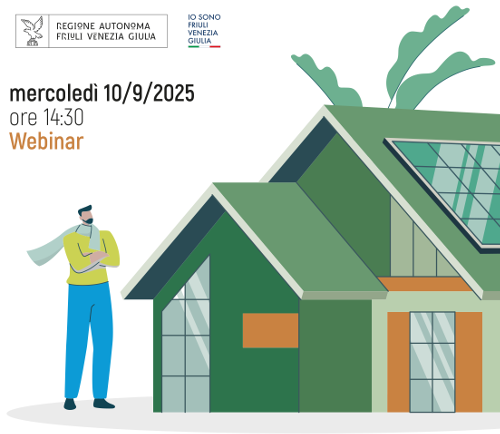 REGIONE AUTONOMA
FRIULI VENEZIA GIULIA

IO SONO
FRIULI
VENEZIA
GIULIA

mercoledì 10/9/2025
ore 14:30
Webinar